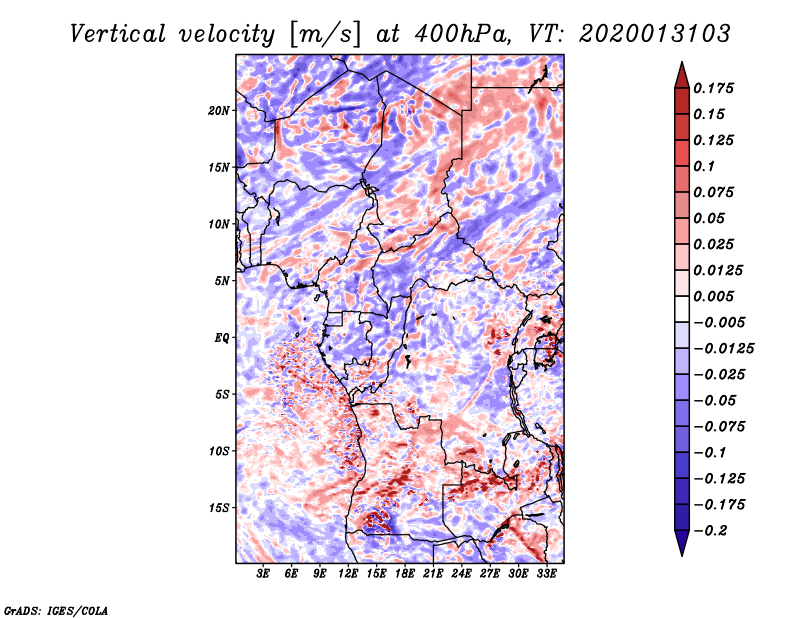 Vertical velocity [m/s] at 400hPa, VT: 2020013103

20N
15N
10N
5N
EQ
5S
10S
15S

3E 6E 9E 12E 15E 18E 21E 24E 27E 30E 33E

0.175
0.15
0.125
0.1
0.075
0.05
0.025
0.0125
0.005
−0.005
−0.0125
−0.025
−0.05
−0.075
−0.1
−0.125
−0.175
−0.2

GrADS: IGES/COLA